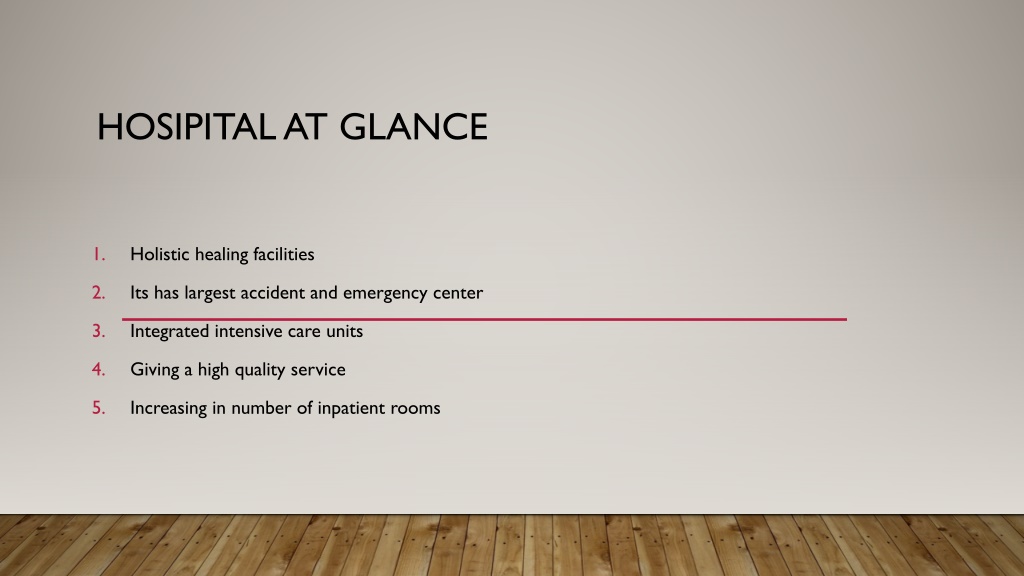 HOSIPITAL AT GLANCE

1. Holistic healing facilities
2. Its has largest accident and emergency center
3. Integrated intensive care units
4. Giving a high quality service
5. Increasing in number of inpatient rooms